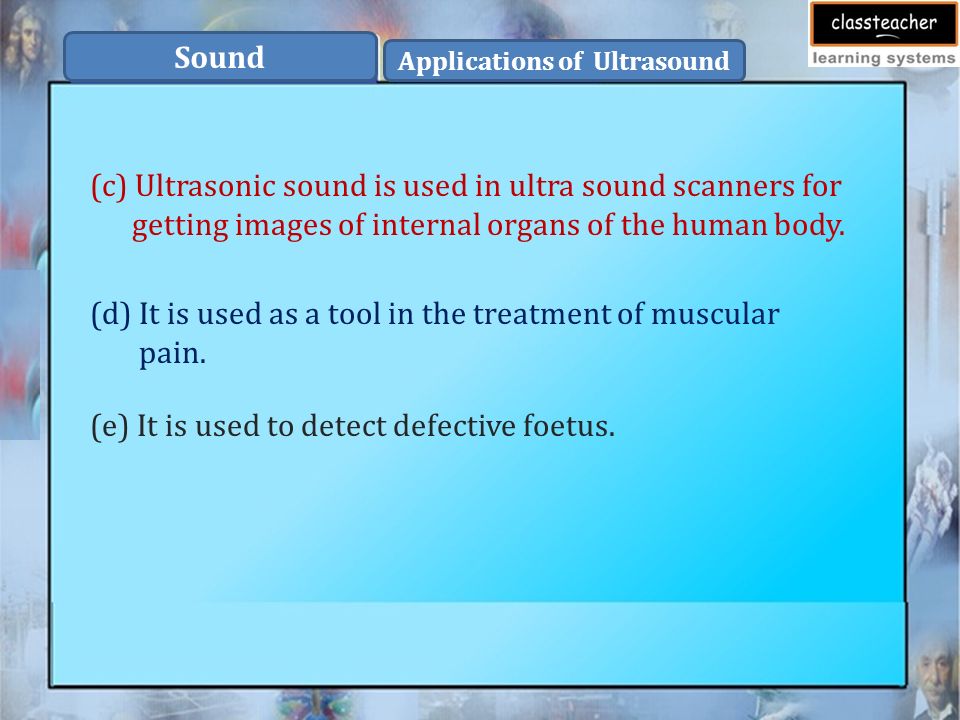 Sound

Applications of Ultrasound

classteacher
learning systems

(c) Ultrasonic sound is used in ultra sound scanners for getting images of internal organs of the human body.

(d) It is used as a tool in the treatment of muscular pain.

(e) It is used to detect defective foetus.